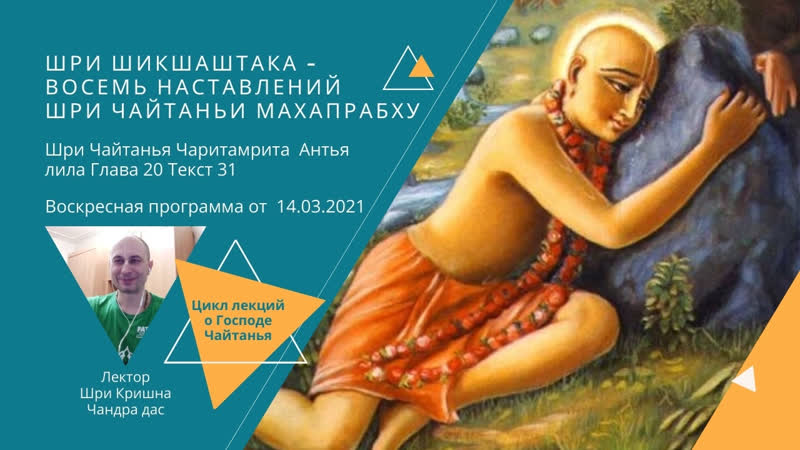 ШРИ ШИКШАШТАКА - ВОСЕМЬ НАСТАВЛЕНИЙ ШРИ ЧАЙТАНЬИ МАХАПРАБХУ

Шри Чайтанья Чаритамрита Антья лила Глава 20 Текст 31

Воскресная программа от 14.03.2021

Цикл лекций о Господе Чайтанья

Лектор
Шри Кришна
Чандра дас